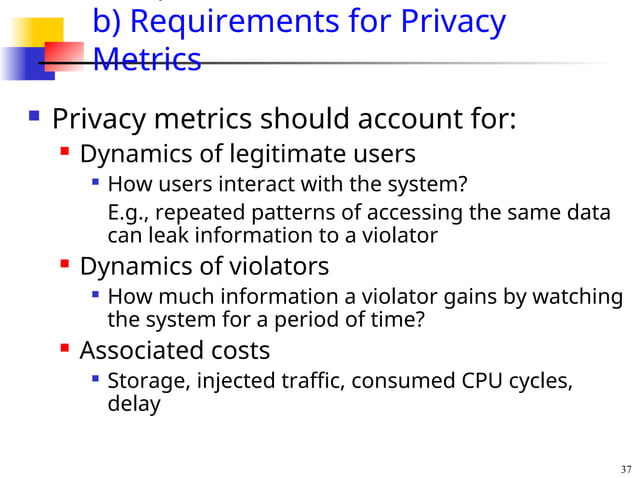 b) Requirements for Privacy Metrics

Privacy metrics should account for:

Dynamics of legitimate users

How users interact with the system?

E.g., repeated patterns of accessing the same data can leak information to a violator

Dynamics of violators

How much information a violator gains by watching the system for a period of time?

Associated costs

Storage, injected traffic, consumed CPU cycles, delay

37